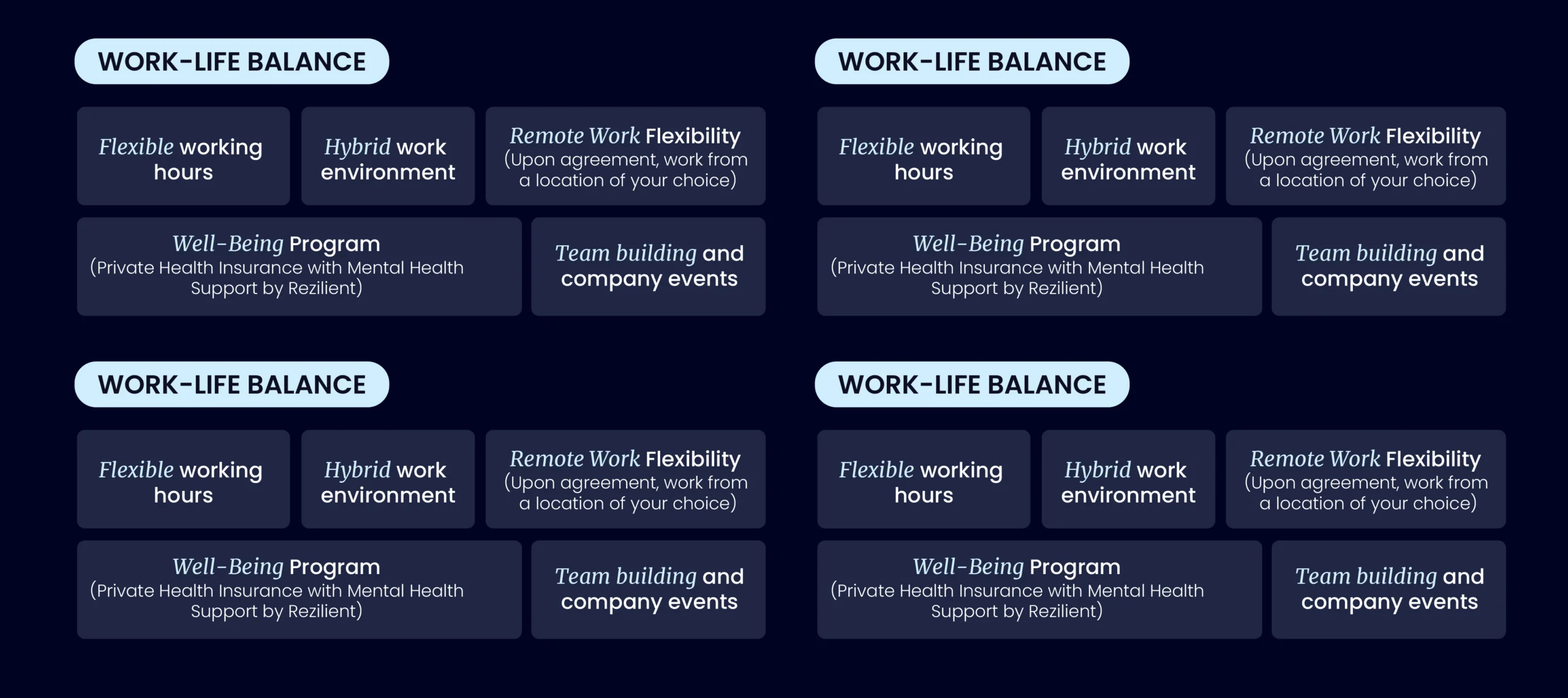 WORK-LIFE BALANCE

Flexible working hours

Hybrid work environment

Remote Work Flexibility (Upon agreement, work from a location of your choice)

Well-Being Program (Private Health Insurance with Mental Health Support by Rezilient)

Team building and company events

WORK-LIFE BALANCE

Flexible working hours

Hybrid work environment

Remote Work Flexibility (Upon agreement, work from a location of your choice)

Well-Being Program (Private Health Insurance with Mental Health Support by Rezilient)

Team building and company events

WORK-LIFE BALANCE

Flexible working hours

Hybrid work environment

Remote Work Flexibility (Upon agreement, work from a location of your choice)

Well-Being Program (Private Health Insurance with Mental Health Support by Rezilient)

Team building and company events

WORK-LIFE BALANCE

Flexible working hours

Hybrid work environment

Remote Work Flexibility (Upon agreement, work from a location of your choice)

Well-Being Program (Private Health Insurance with Mental Health Support by Rezilient)

Team building and company events